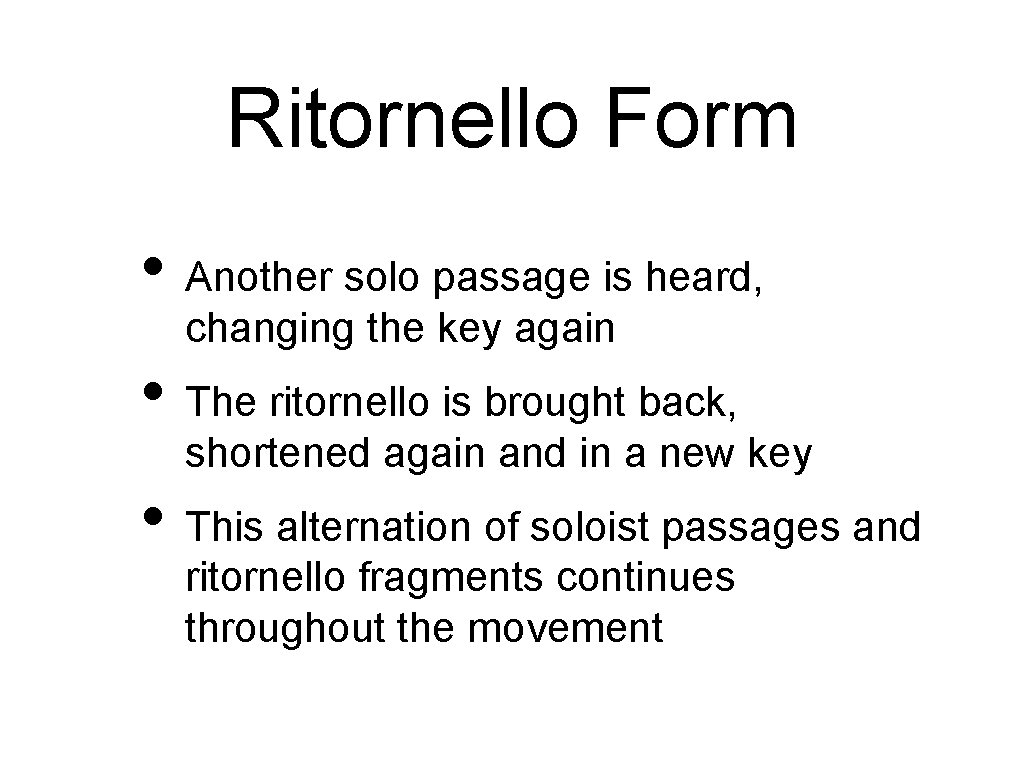 Ritornello Form

• Another solo passage is heard, changing the key again

• The ritornello is brought back, shortened again and in a new key

• This alternation of soloist passages and ritornello fragments continues throughout the movement